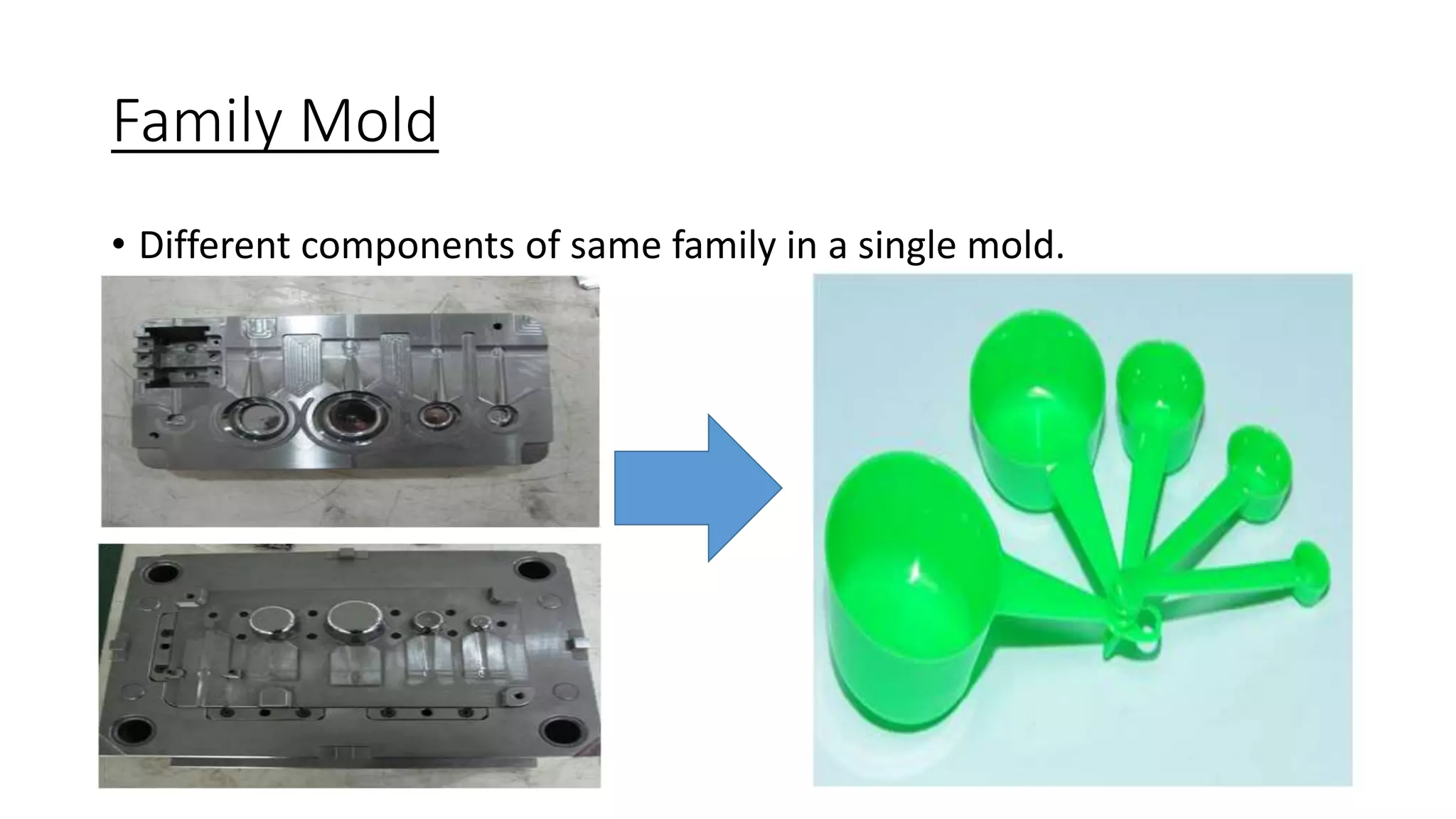 Family Mold

• Different components of same family in a single mold.